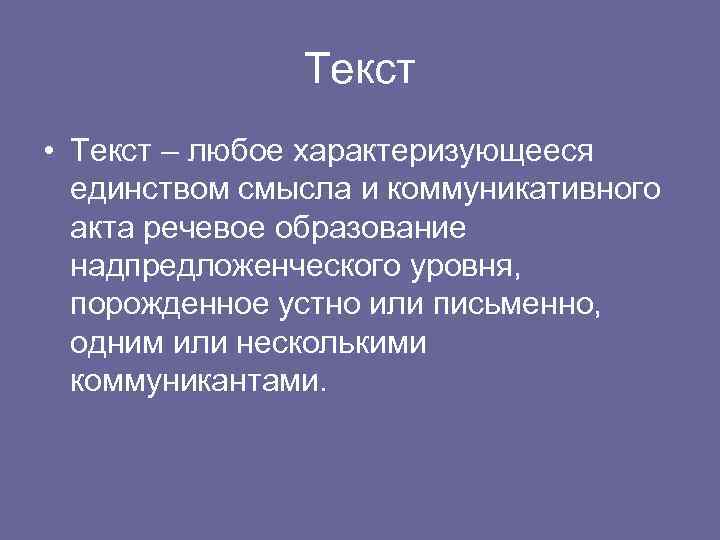 Текст

• Текст – любое характеризующееся единством смысла и коммуникативного акта речевое образование надпредложенческого уровня, порожденное устно или письменно, одним или несколькими коммуникантами.